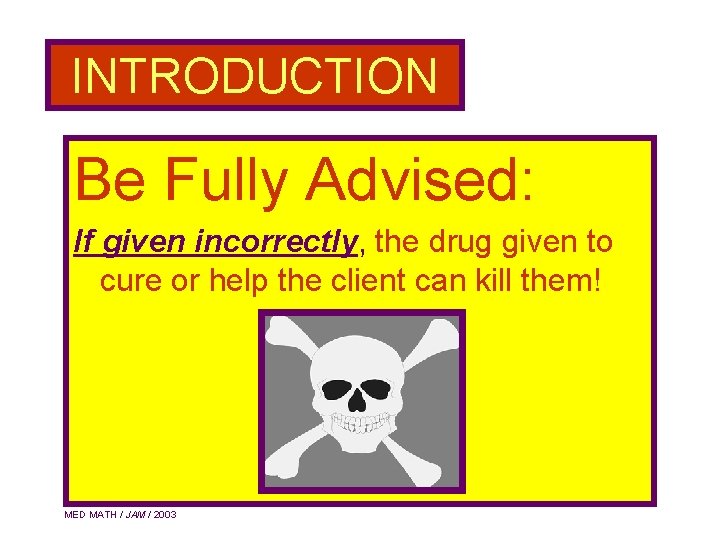 INTRODUCTION

Be Fully Advised:

If given incorrectly, the drug given to cure or help the client can kill them!

MED MATH / JAM / 2003